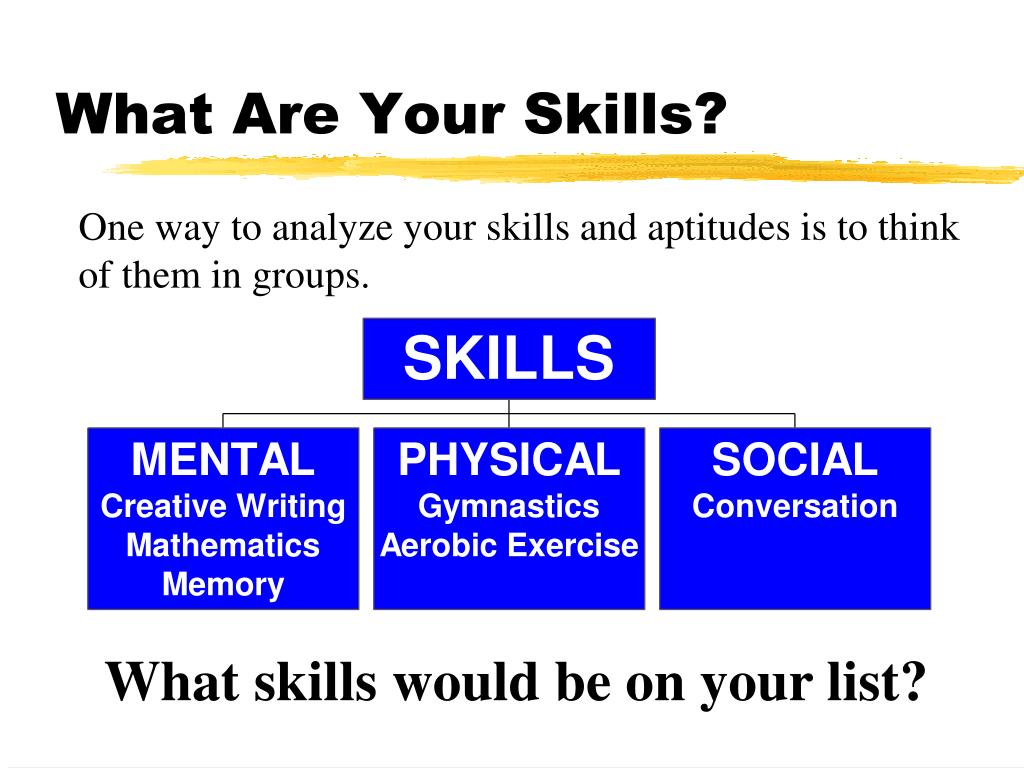 What Are Your Skills?

One way to analyze your skills and aptitudes is to think of them in groups.

SKILLS

MENTAL
Creative Writing
Mathematics
Memory

PHYSICAL
Gymnastics
Aerobic Exercise

SOCIAL
Conversation

What skills would be on your list?